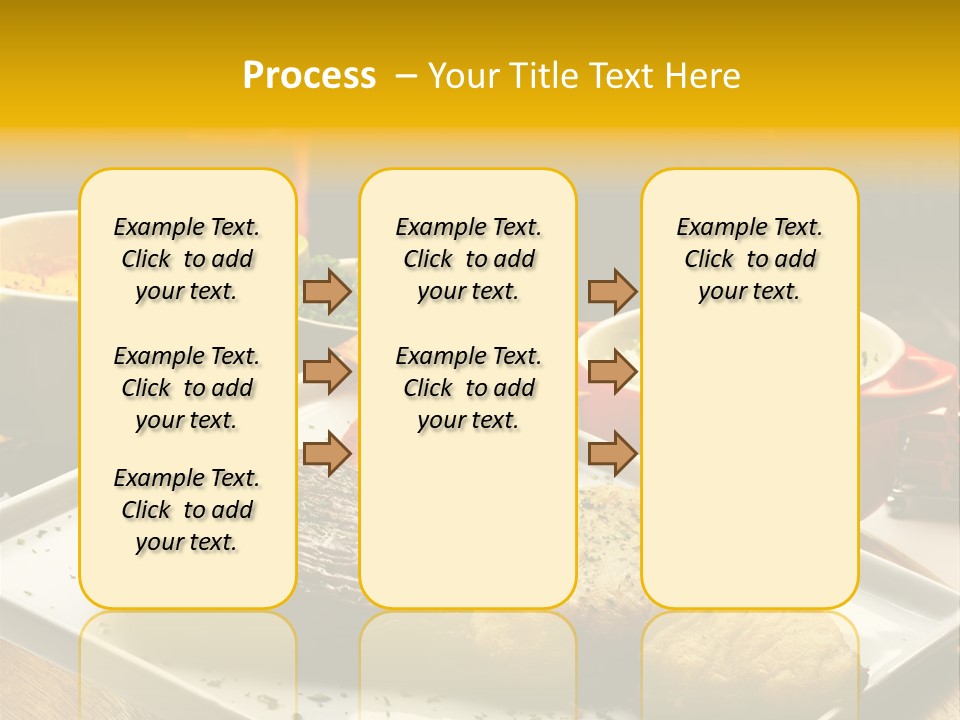 Process – Your Title Text Here

Example Text. Click to add your text.

Example Text. Click to add your text.

Example Text. Click to add your text.

Example Text. Click to add your text.

Example Text. Click to add your text.

Example Text. Click to add your text.